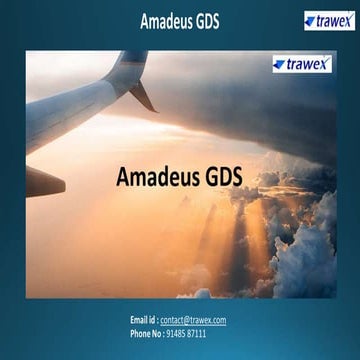 Amadeus GDS

trawex

trawex

Amadeus GDS

Email id : contact@trawex.com
Phone No : 91485 87111